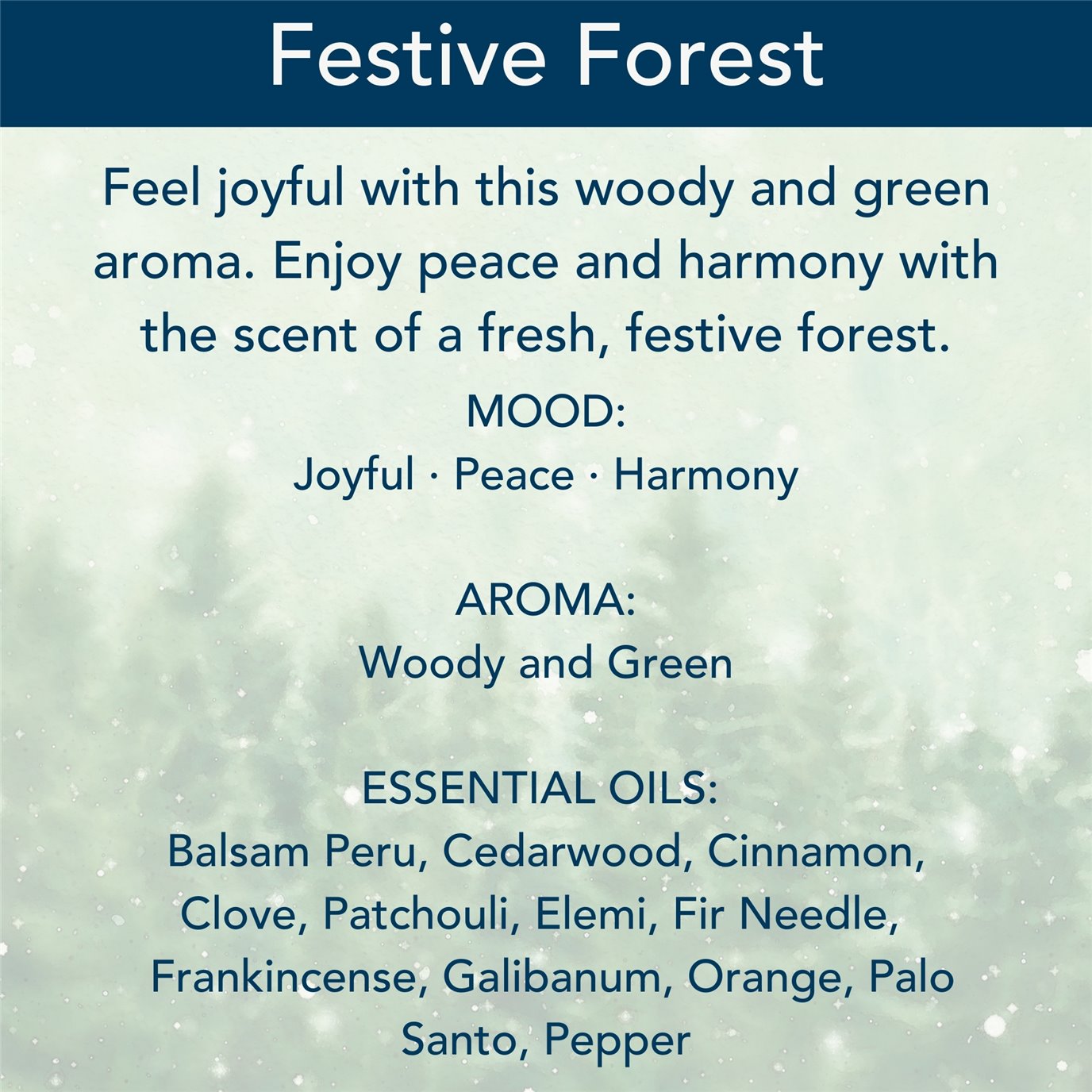 Festive Forest

Feel joyful with this woody and green aroma. Enjoy peace and harmony with the scent of a fresh, festive forest.

MOOD:
Joyful · Peace · Harmony

AROMA:
Woody and Green

ESSENTIAL OILS:
Balsam Peru, Cedarwood, Cinnamon, Clove, Patchouli, Elemi, Fir Needle, Frankincense, Galibanum, Orange, Palo Santo, Pepper